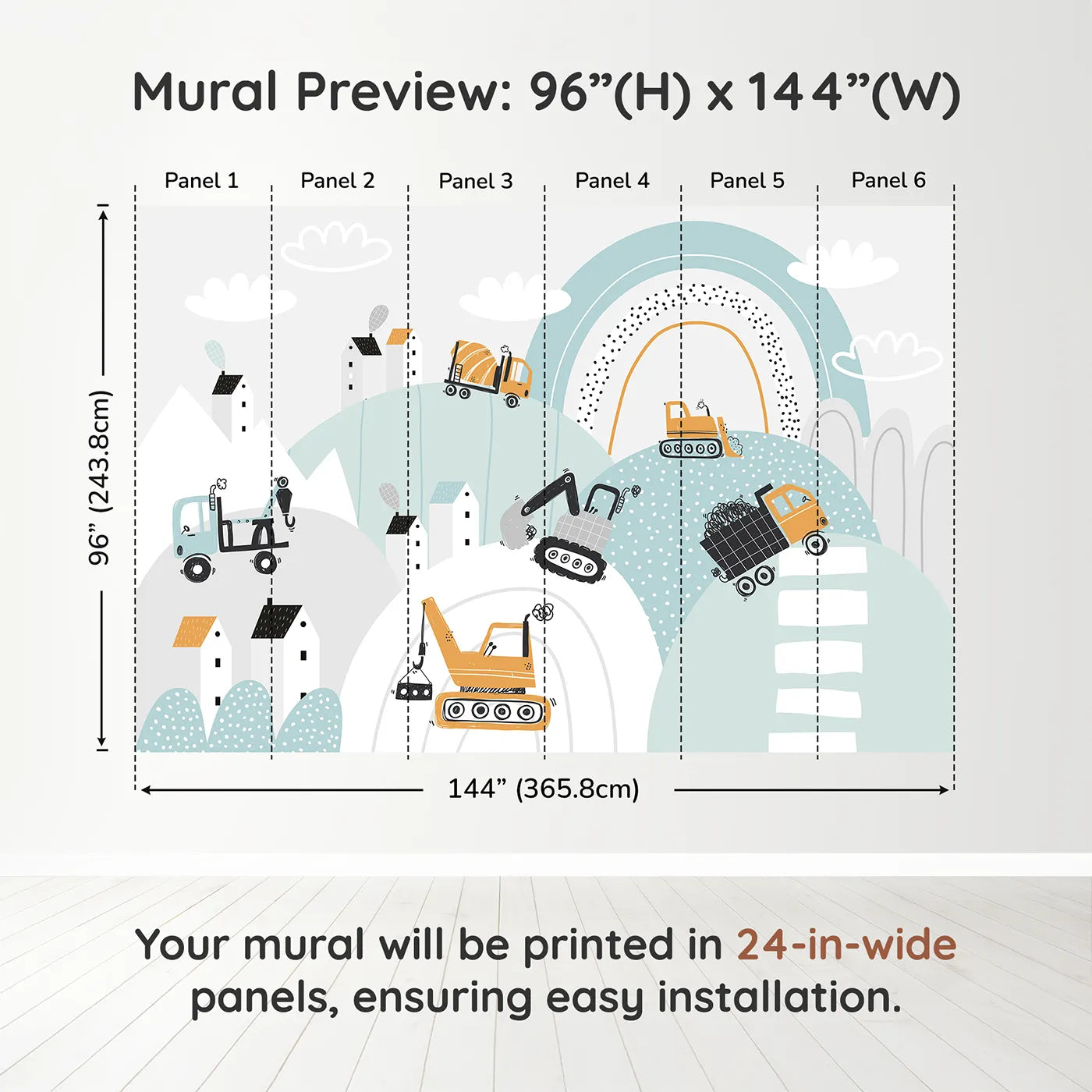 Mural Preview: 96”(H) x 144”(W)

Panel 1

Panel 2

Panel 3

Panel 4

Panel 5

Panel 6

96” (243.8cm)

144” (365.8cm)

Your mural will be printed in 24-in-wide panels, ensuring easy installation.